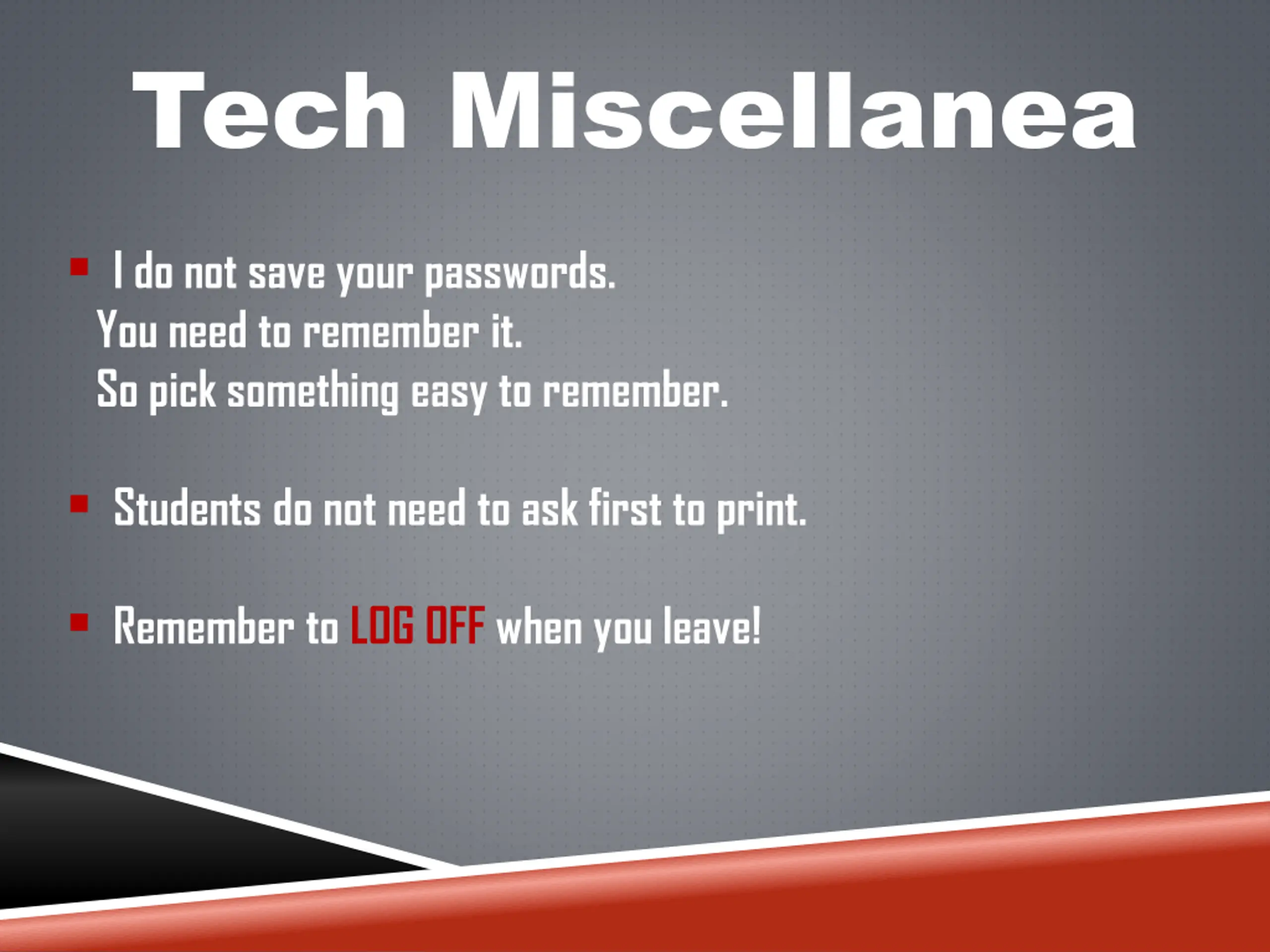 Tech Miscellanea

▪ I do not save your passwords.
You need to remember it.
So pick something easy to remember.

▪ Students do not need to ask first to print.

▪ Remember to LOG OFF when you leave!